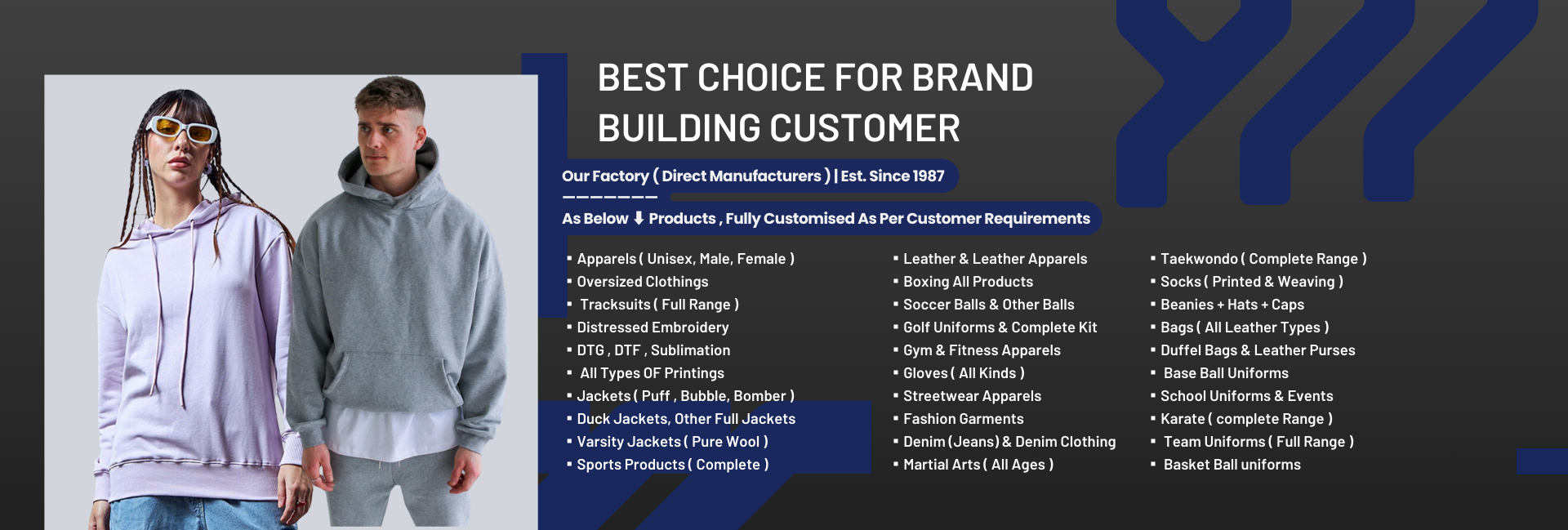 BEST CHOICE FOR BRAND BUILDING CUSTOMER

Our Factory ( Direct Manufacturers ) | Est. Since 1987

As Below ⬇ Products , Fully Customised As Per Customer Requirements

▪ Apparels ( Unisex, Male, Female )
▪ Oversized Clothings
▪ Tracksuits ( Full Range )
▪ Distressed Embroidery
▪ DTG , DTF , Sublimation
▪ All Types OF Printings
▪ Jackets ( Puff , Bubble, Bomber )
▪ Duck Jackets, Other Full Jackets
▪ Varsity Jackets ( Pure Wool )
▪ Sports Products ( Complete )

▪ Leather & Leather Apparels
▪ Boxing All Products
▪ Soccer Balls & Other Balls
▪ Golf Uniforms & Complete Kit
▪ Gym & Fitness Apparels
▪ Gloves ( All Kinds )
▪ Streetwear Apparels
▪ Fashion Garments
▪ Denim (Jeans) & Denim Clothing
▪ Martial Arts ( All Ages )

▪ Taekwondo ( Complete Range )
▪ Socks ( Printed & Weaving )
▪ Beanies + Hats + Caps
▪ Bags ( All Leather Types )
▪ Duffel Bags & Leather Purses
▪ Base Ball Uniforms
▪ School Uniforms & Events
▪ Karate ( complete Range )
▪ Team Uniforms ( Full Range )
▪ Basket Ball uniforms